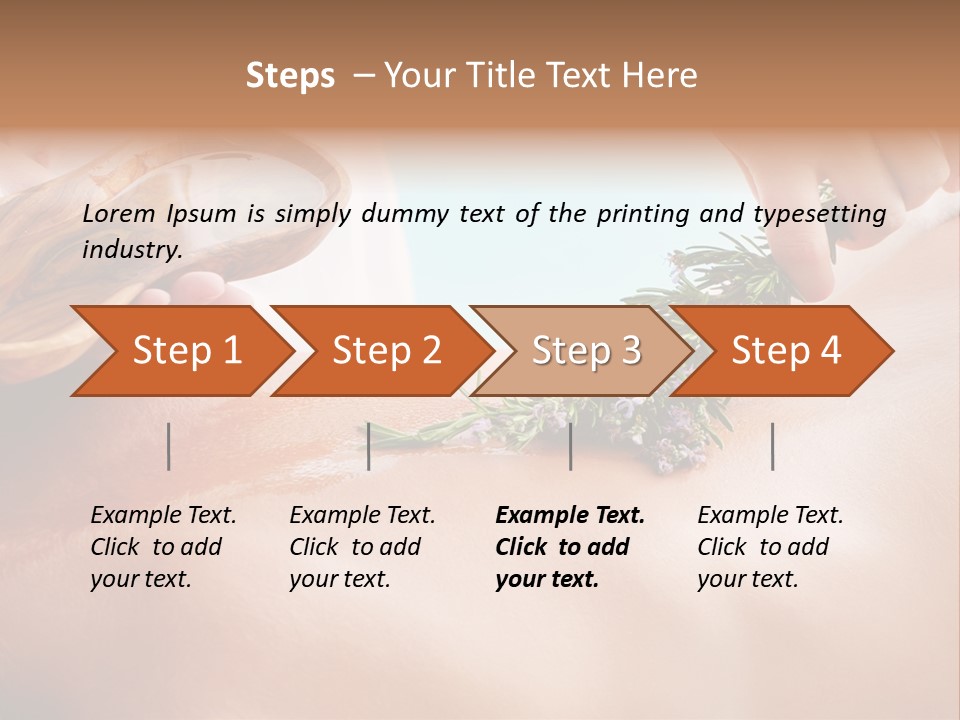 Steps – Your Title Text Here

Lorem Ipsum is simply dummy text of the printing and typesetting industry.

Step 1

Step 2

Step 3

Step 4

Example Text. Click to add your text.

Example Text. Click to add your text.

Example Text. Click to add your text.

Example Text. Click to add your text.